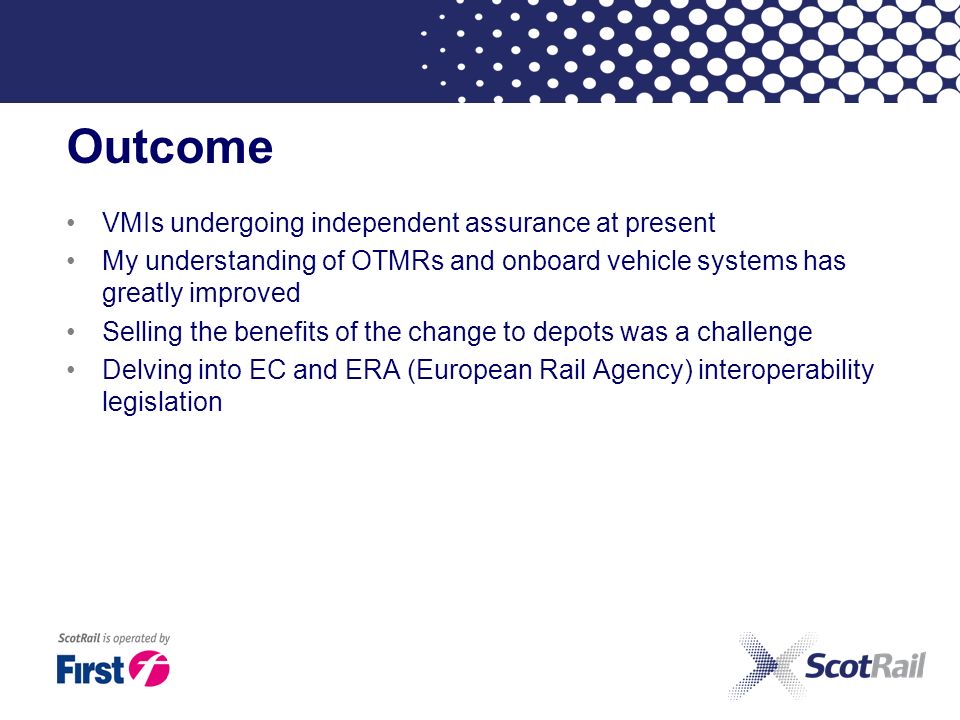 Outcome

• VMIs undergoing independent assurance at present
• My understanding of OTMRs and onboard vehicle systems has greatly improved
• Selling the benefits of the change to depots was a challenge
• Delving into EC and ERA (European Rail Agency) interoperability legislation

ScotRail is operated by
First

ScotRail